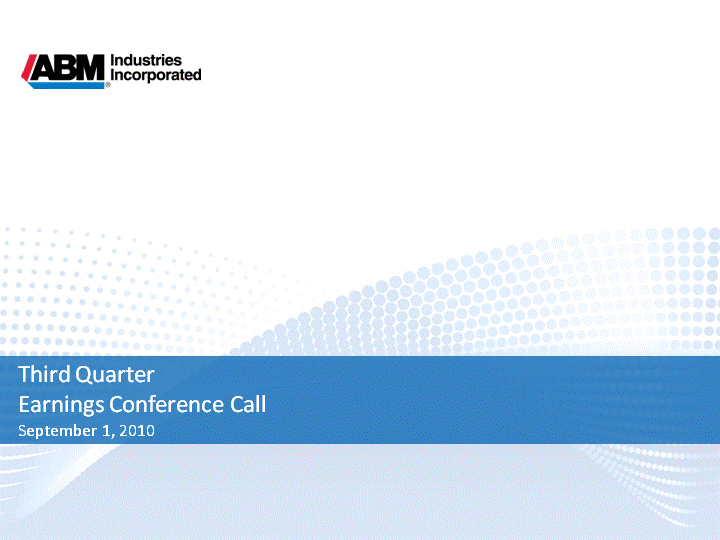 ABM® Industries Incorporated

Third Quarter
Earnings Conference Call
September 1, 2010